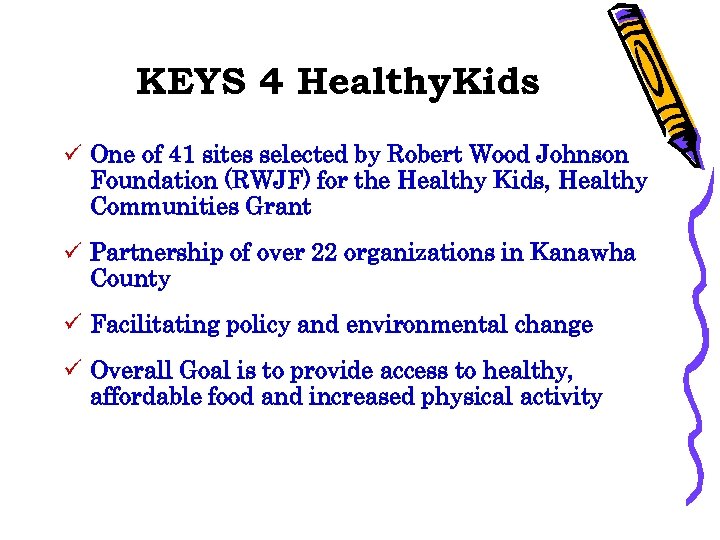 KEYS 4 HealthyKids

✓ One of 41 sites selected by Robert Wood Johnson Foundation (RWJF) for the Healthy Kids, Healthy Communities Grant

✓ Partnership of over 22 organizations in Kanawha County

✓ Facilitating policy and environmental change

✓ Overall Goal is to provide access to healthy, affordable food and increased physical activity